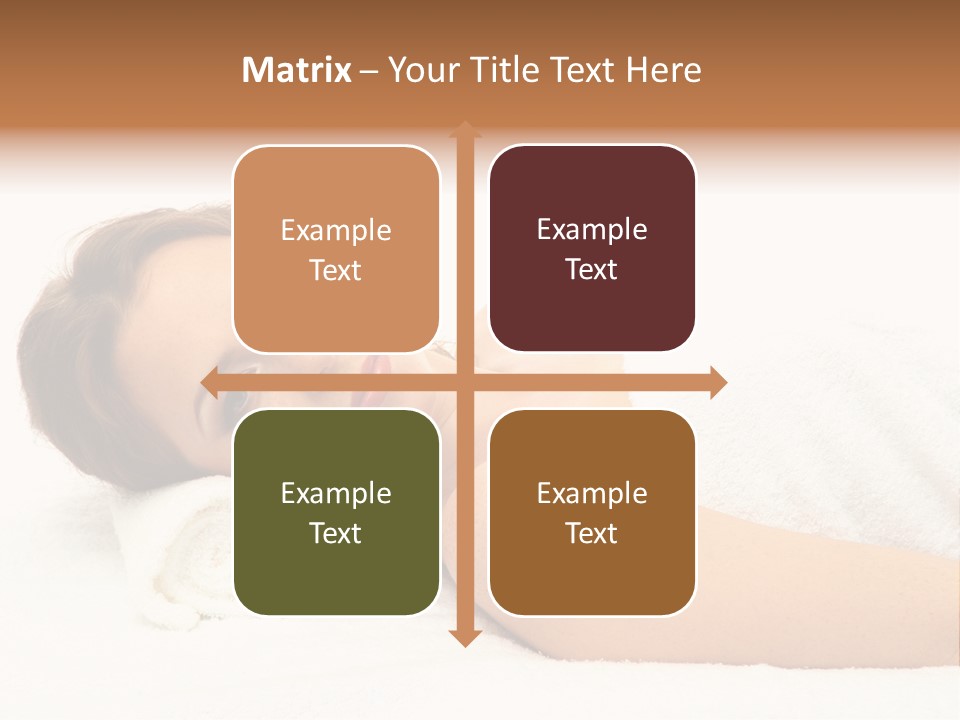 Matrix – Your Title Text Here

Example Text

Example Text

Example Text

Example Text